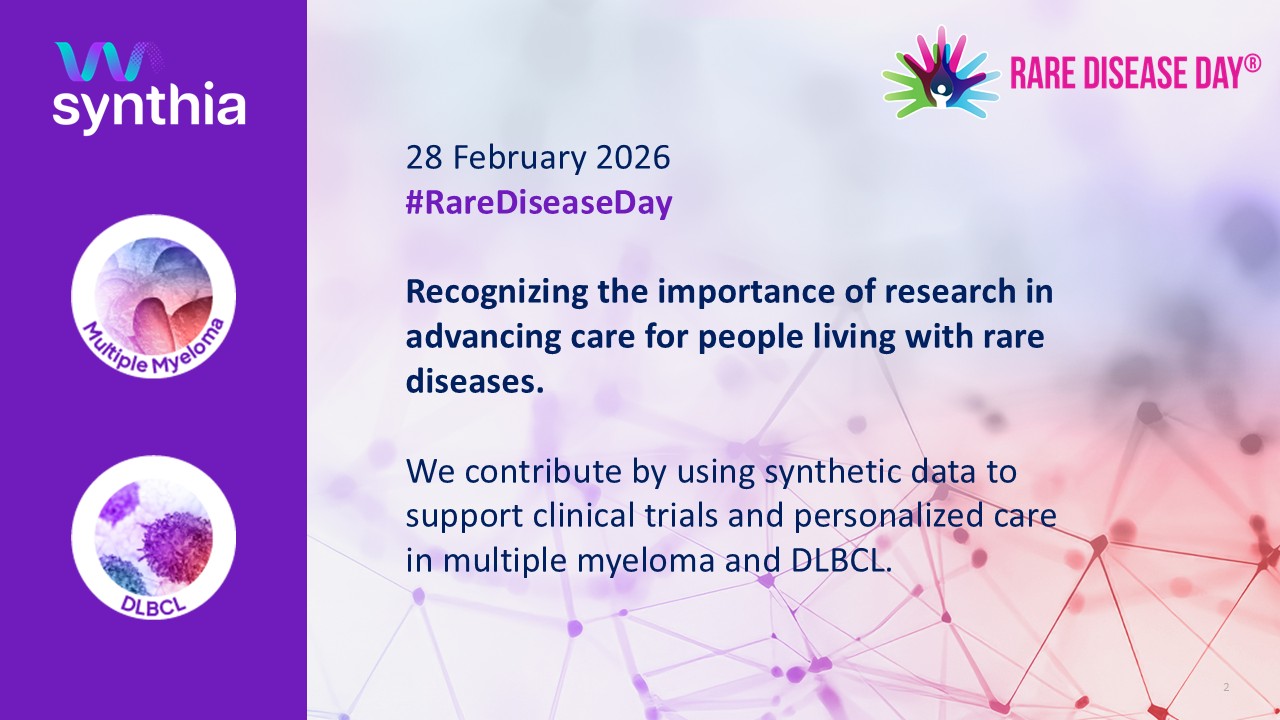 synthia

Multiple Myeloma

DLBCL

RARE DISEASE DAY®

28 February 2026
#RareDiseaseDay

Recognizing the importance of research in advancing care for people living with rare diseases.

We contribute by using synthetic data to support clinical trials and personalized care in multiple myeloma and DLBCL.

2